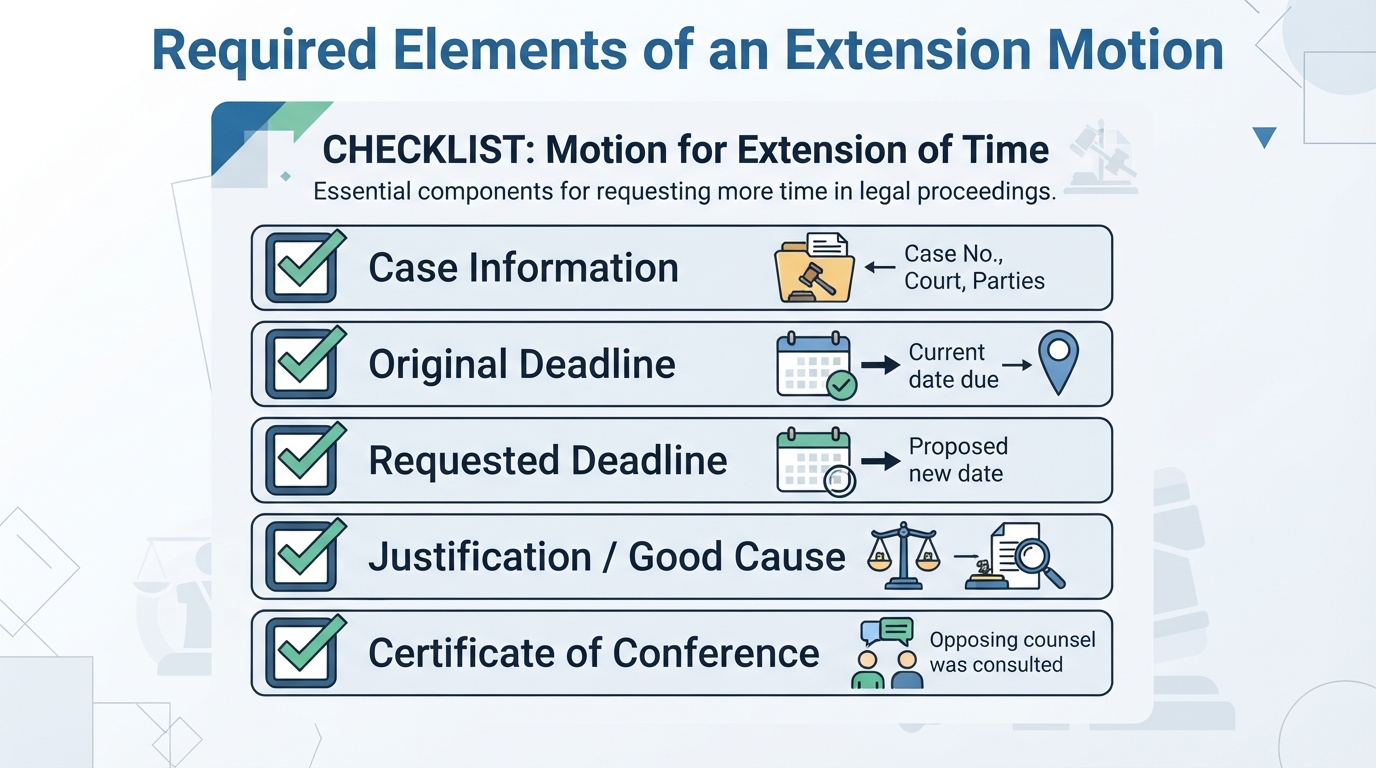 Required Elements of an Extension Motion

CHECKLIST: Motion for Extension of Time

Essential components for requesting more time in legal proceedings.

Case Information

Case No., Court, Parties

Original Deadline

Current date due

Requested Deadline

Proposed new date

Justification / Good Cause

Certificate of Conference

Opposing counsel was consulted